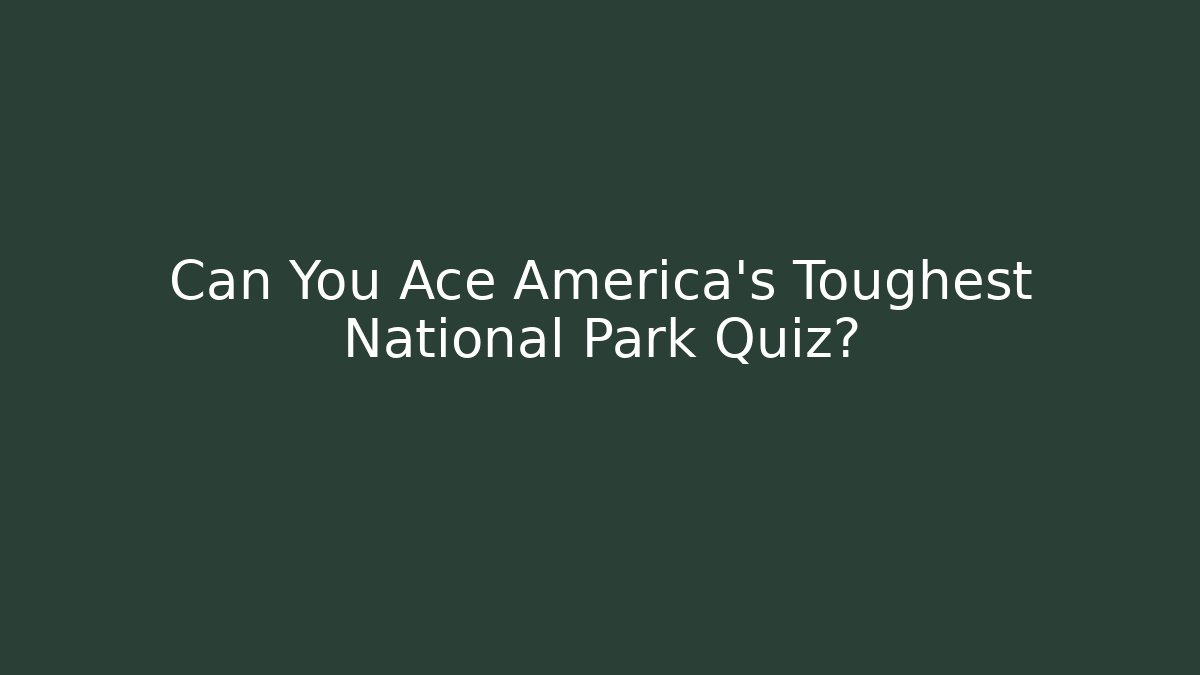 Can You Ace America's Toughest National Park Quiz?